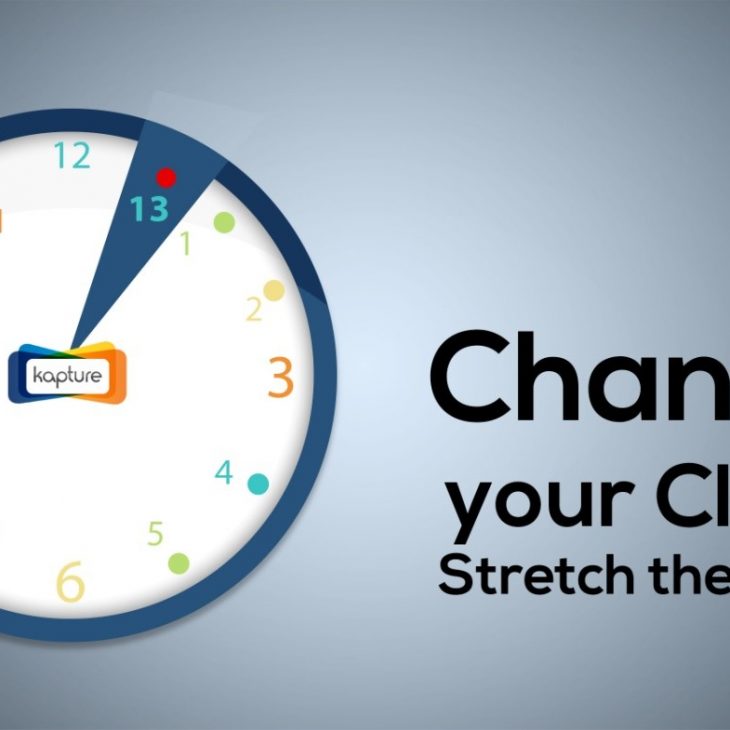 12
13
1
2
3
4
5
6
kapture

Chan
your Cl
Stretch the